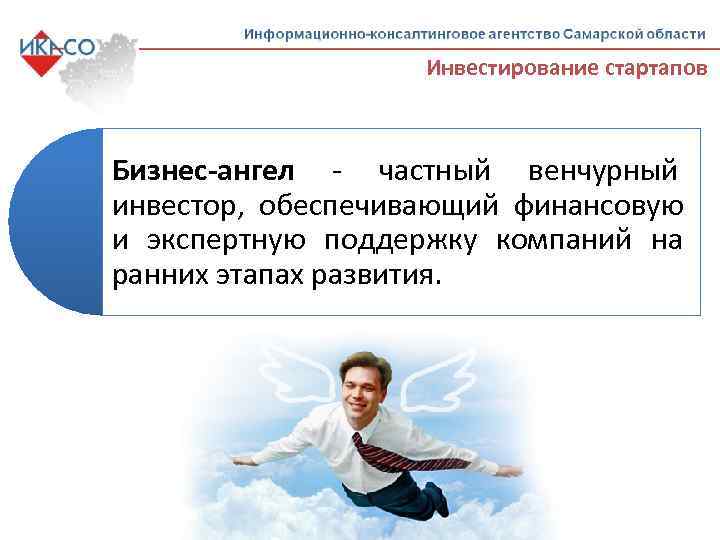 ИКАСО

Информационно-консалтинговое агентство Самарской области

Инвестирование стартапов

Бизнес-ангел - частный венчурный инвестор, обеспечивающий финансовую и экспертную поддержку компаний на ранних этапах развития.